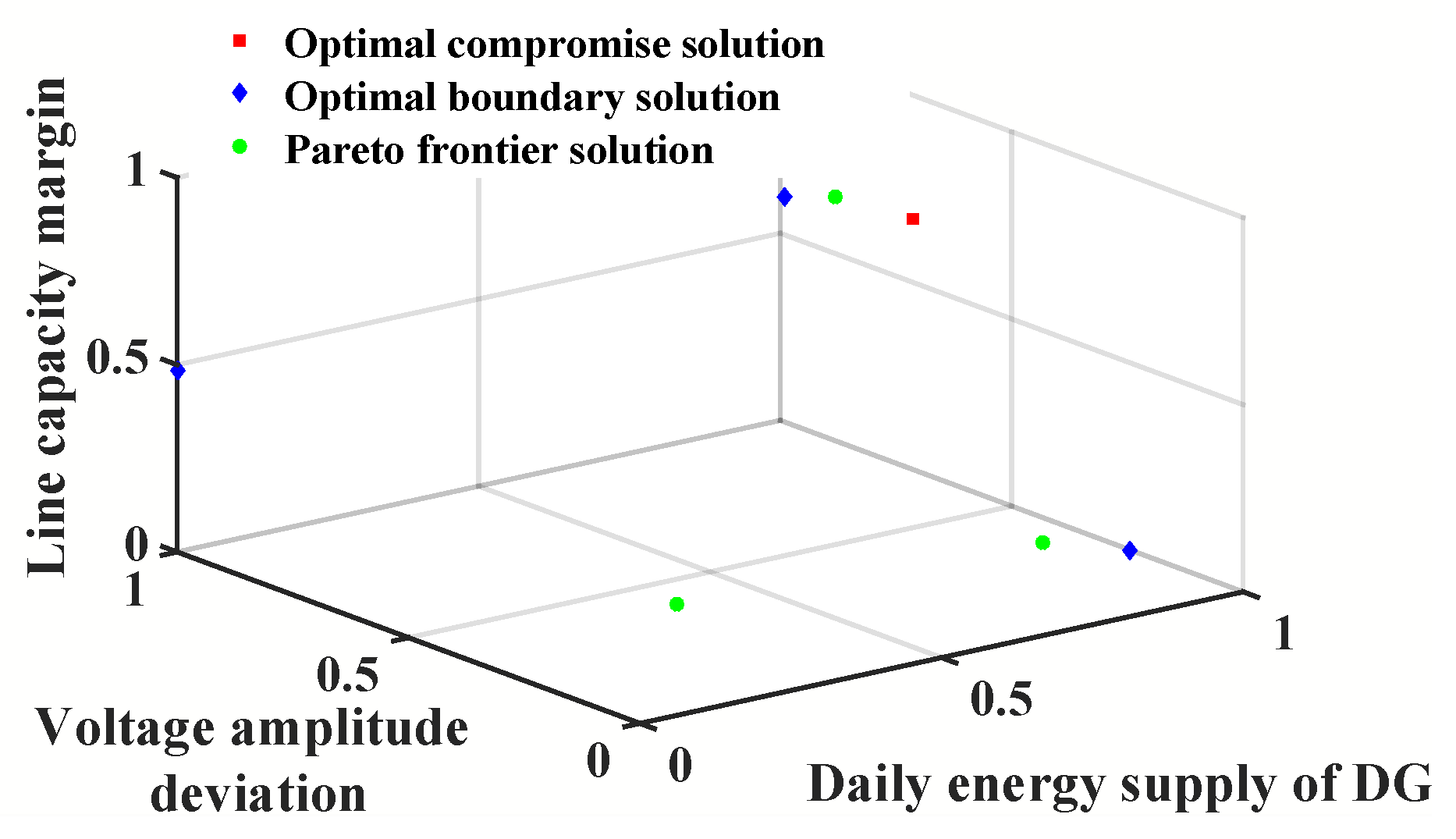 Optimal compromise solution
Optimal boundary solution
Pareto frontier solution

Line capacity margin
1
0.5
0
1
0.5
0
Voltage amplitude deviation
0
0.5
1
Daily energy supply of DG